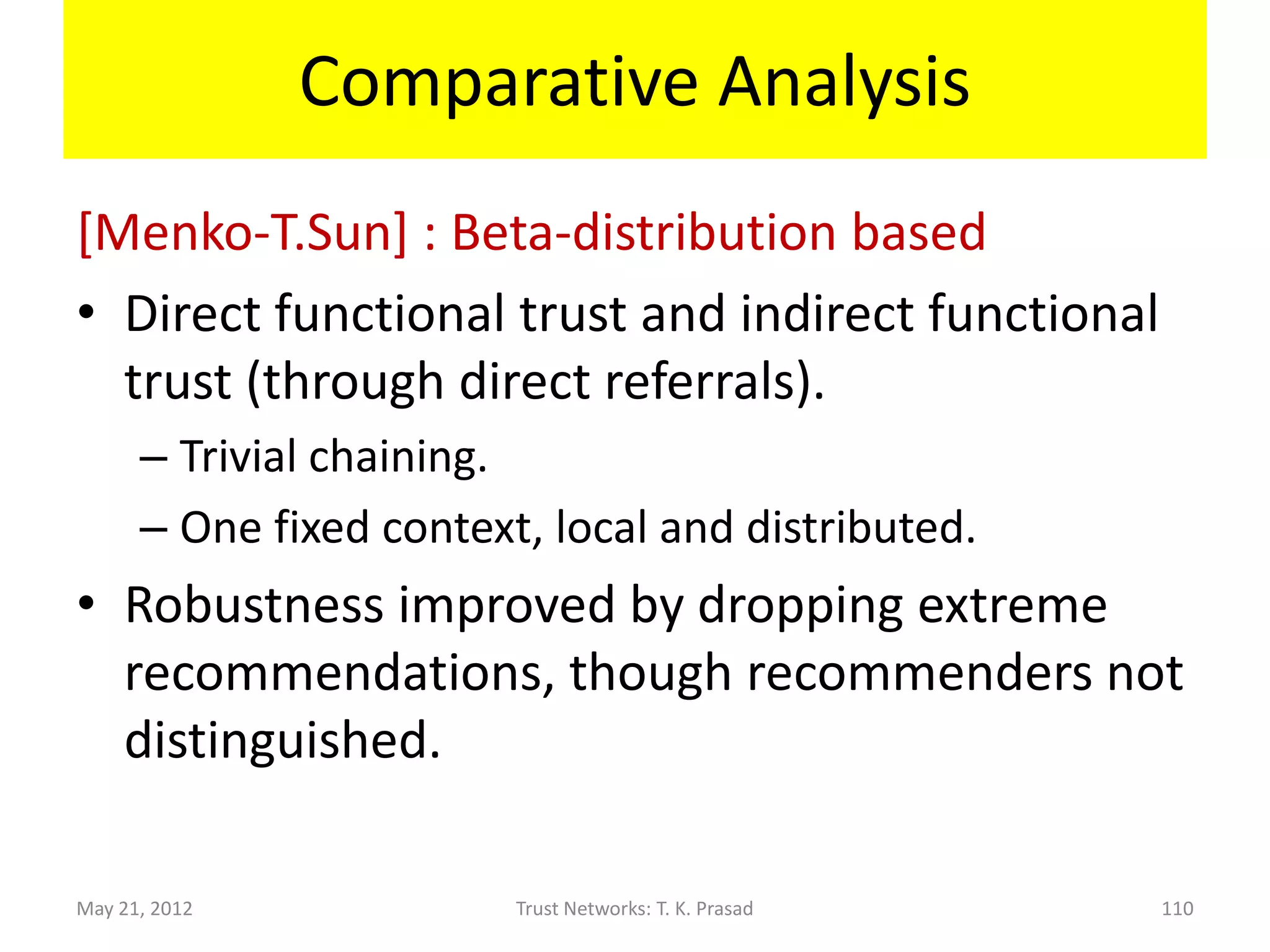 Comparative Analysis

[Menko-T.Sun] : Beta-distribution based

• Direct functional trust and indirect functional trust (through direct referrals).
– Trivial chaining.
– One fixed context, local and distributed.

• Robustness improved by dropping extreme recommendations, though recommenders not distinguished.

May 21, 2012
Trust Networks: T. K. Prasad
110